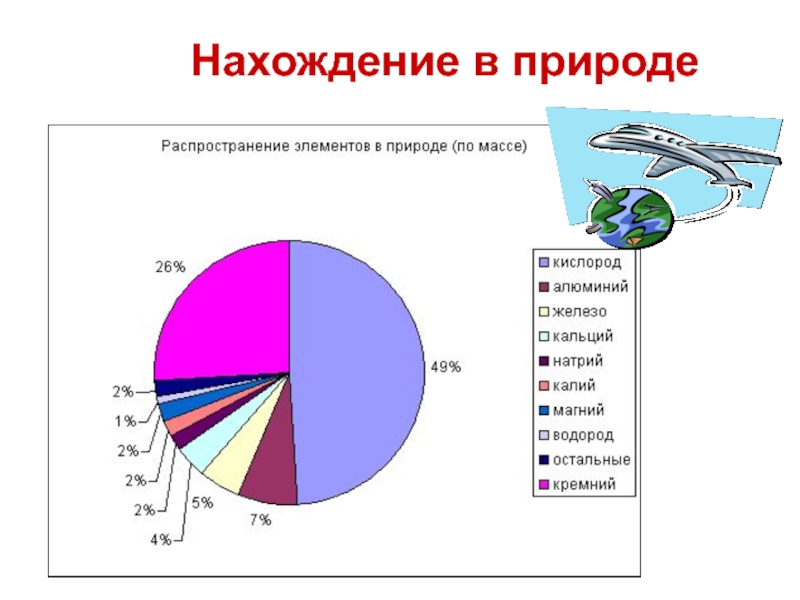 Нахождение в природе

Распространение элементов в природе (по массе)

26%

49%

2%

1%

2%

2%

2%

4%

5%

7%

кислород
алюминий
железо
кальций
натрий
калий
магний
водород
остальные
кремний